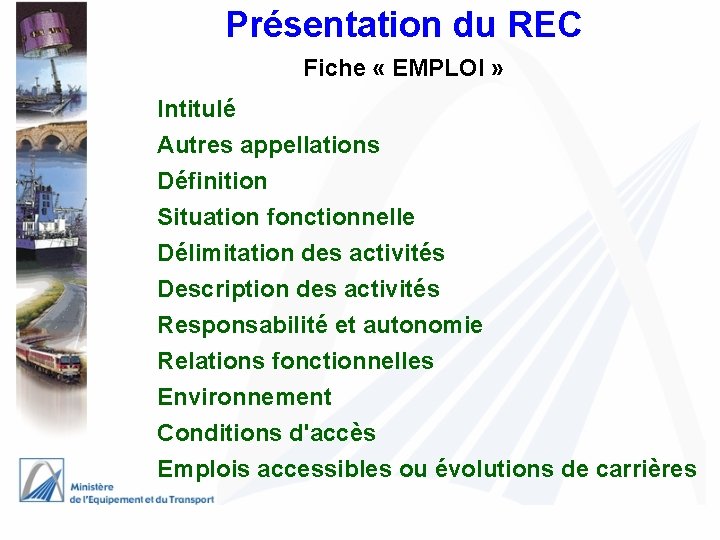 Présentation du REC

Fiche « EMPLOI »

Intitulé
Autres appellations
Définition
Situation fonctionnelle
Délimitation des activités
Description des activités
Responsabilité et autonomie
Relations fonctionnelles
Environnement
Conditions d'accès
Emplois accessibles ou évolutions de carrières

Ministère
de l'Equipement et du Transport